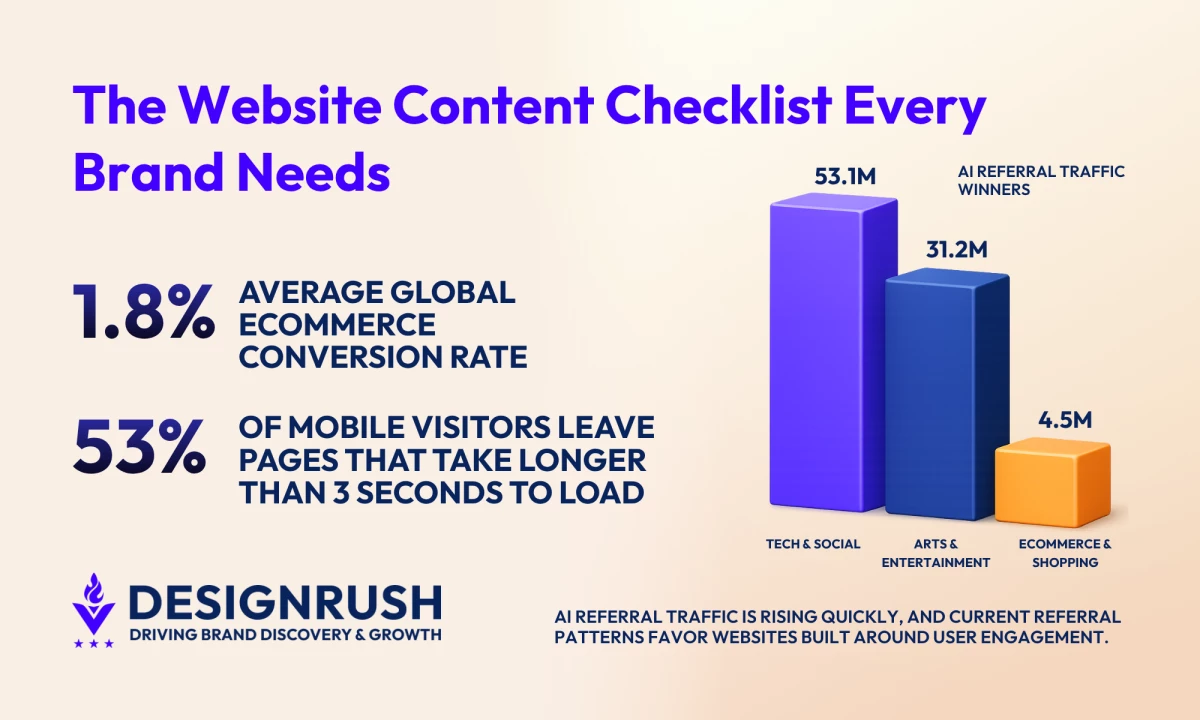 The Website Content Checklist Every Brand Needs

1.8% AVERAGE GLOBAL ECOMMERCE CONVERSION RATE

53% OF MOBILE VISITORS LEAVE PAGES THAT TAKE LONGER THAN 3 SECONDS TO LOAD

AI REFERRAL TRAFFIC WINNERS

53.1M
31.2M
4.5M

TECH & SOCIAL
ARTS & ENTERTAINMENT
ECOMMERCE & SHOPPING

DESIGNRUSH
DRIVING BRAND DISCOVERY & GROWTH

AI REFERRAL TRAFFIC IS RISING QUICKLY, AND CURRENT REFERRAL PATTERNS FAVOR WEBSITES BUILT AROUND USER ENGAGEMENT.